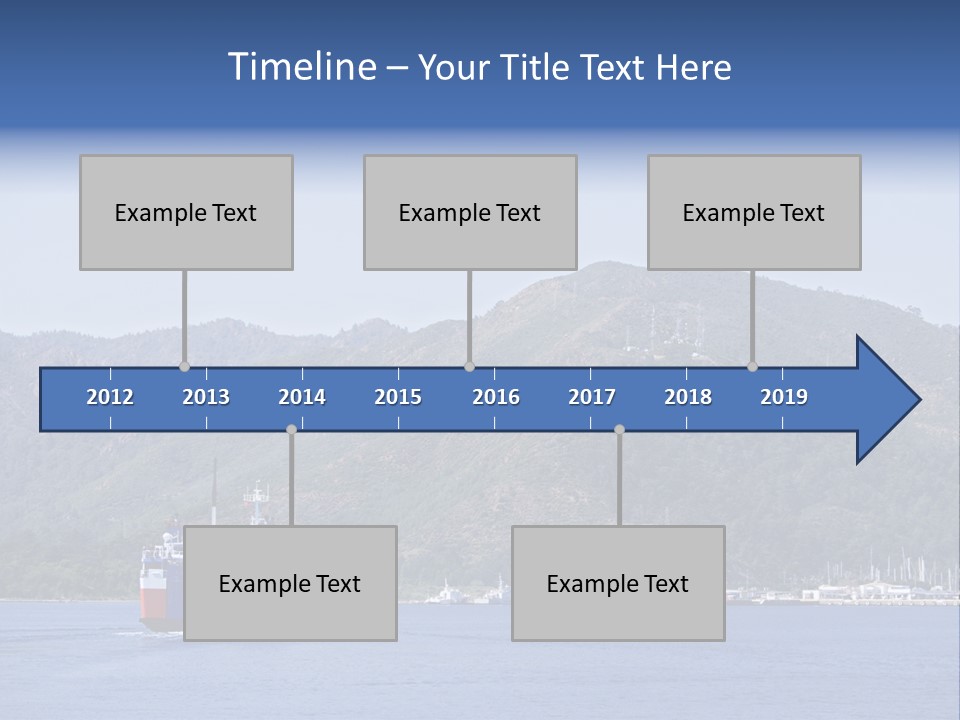 Timeline – Your Title Text Here

Example Text

Example Text

Example Text

2012 2013 2014 2015 2016 2017 2018 2019

Example Text

Example Text